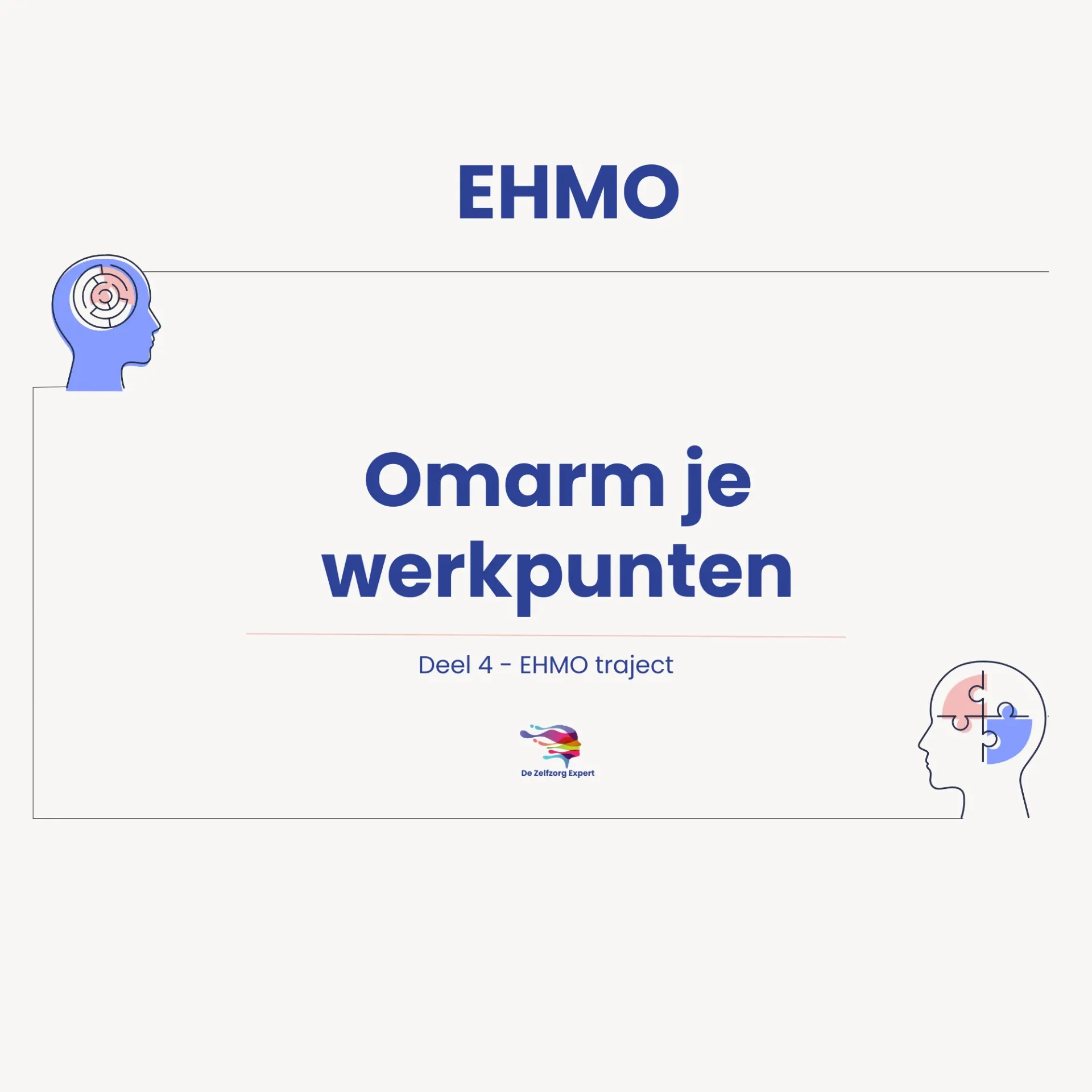 EHMO

Omarm je werkpunten

Deel 4 - EHMO traject

De Zelfzorg Expert